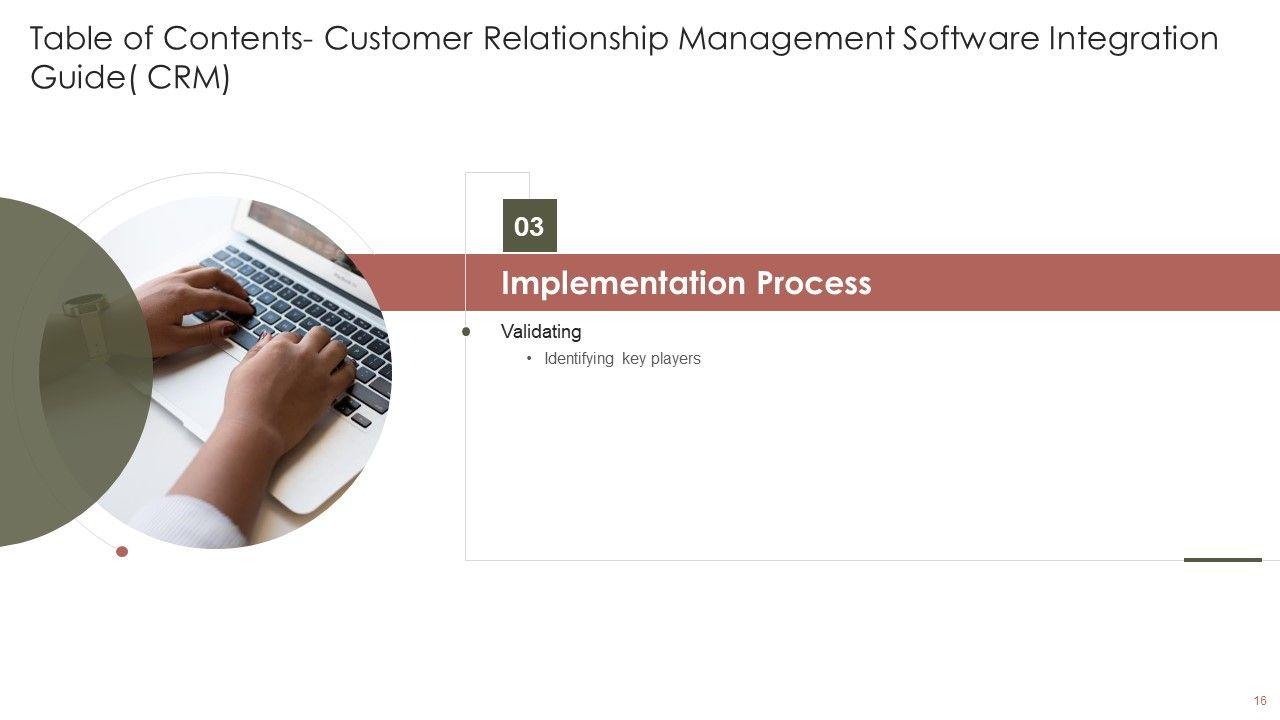 Table of Contents- Customer Relationship Management Software Integration Guide( CRM)

03

Implementation Process

Validating

• Identifying key players

16